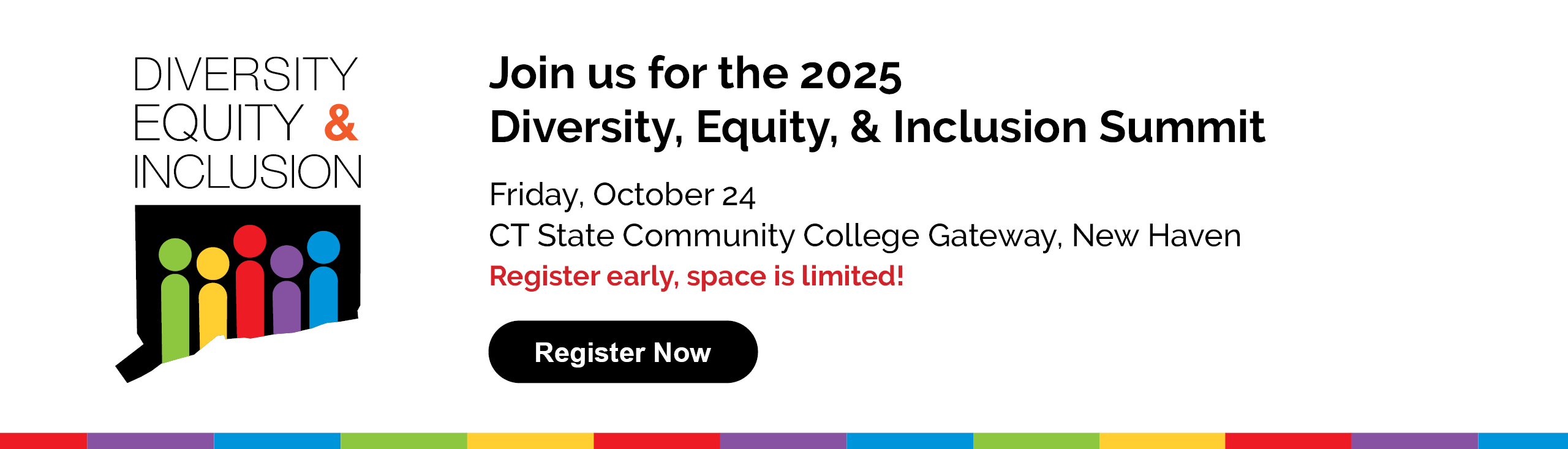 DIVERSITY
EQUITY &
INCLUSION

Join us for the 2025
Diversity, Equity, & Inclusion Summit

Friday, October 24
CT State Community College Gateway, New Haven
Register early, space is limited!

Register Now